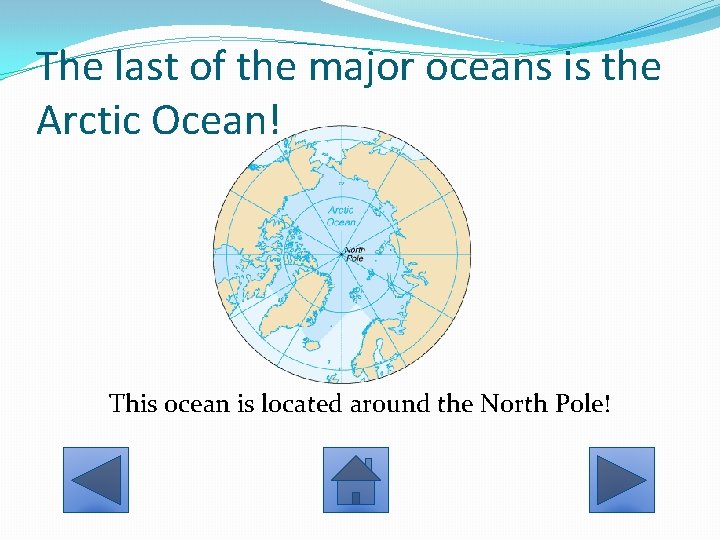 The last of the major oceans is the Arctic Ocean!

Arctic Ocean

North Pole

This ocean is located around the North Pole!